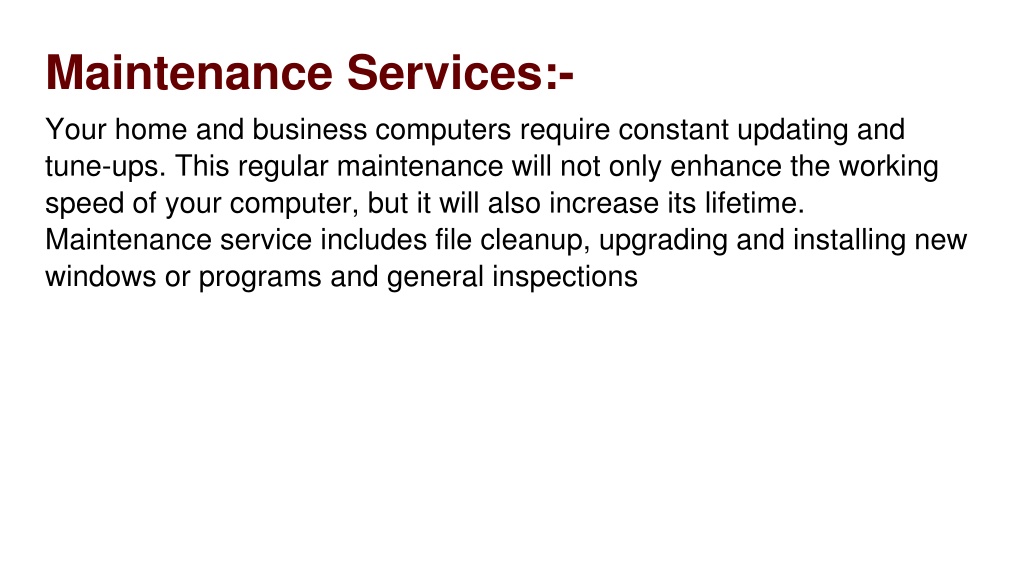 Maintenance Services:-

Your home and business computers require constant updating and tune-ups. This regular maintenance will not only enhance the working speed of your computer, but it will also increase its lifetime. Maintenance service includes file cleanup, upgrading and installing new windows or programs and general inspections